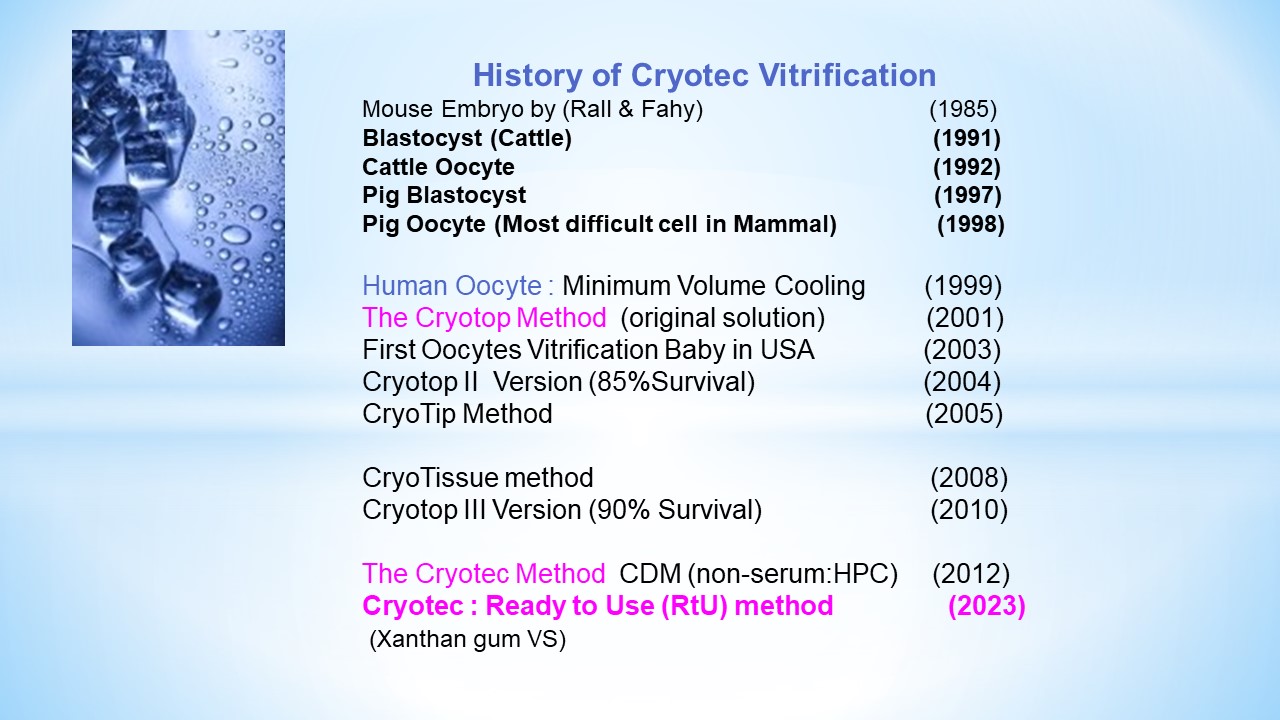 History of Cryotec Vitrification

Mouse Embryo by (Rall & Fahy) (1985)
Blastocyst (Cattle) (1991)
Cattle Oocyte (1992)
Pig Blastocyst (1997)
Pig Oocyte (Most difficult cell in Mammal) (1998)

Human Oocyte : Minimum Volume Cooling (1999)
The Cryotop Method (original solution) (2001)
First Oocytes Vitrification Baby in USA (2003)
Cryotop II Version (85%Survival) (2004)
CryoTip Method (2005)

CryoTissue method (2008)
Cryotop III Version (90% Survival) (2010)

The Cryotec Method CDM (non-serum:HPC) (2012)
Cryotec : Ready to Use (RtU) method (2023)
(Xanthan gum VS)